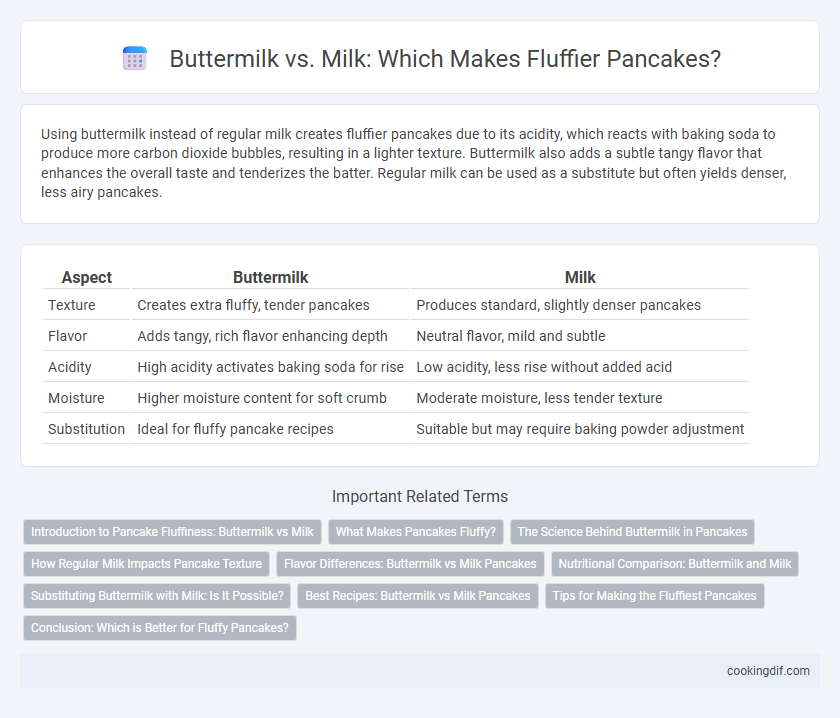 Buttermilk vs. Milk: Which Makes Fluffier Pancakes?

Using buttermilk instead of regular milk creates fluffier pancakes due to its acidity, which reacts with baking soda to produce more carbon dioxide bubbles, resulting in a lighter texture. Buttermilk also adds a subtle tangy flavor that enhances the overall taste and tenderizes the batter. Regular milk can be used as a substitute but often yields denser, less airy pancakes.

| Aspect | Buttermilk | Milk |
|---|---|---|
| Texture | Creates extra fluffy, tender pancakes | Produces standard, slightly denser pancakes |
| Flavor | Adds tangy, rich flavor enhancing depth | Neutral flavor, mild and subtle |
| Acidity | High acidity activates baking soda for rise | Low acidity, less rise without added acid |
| Moisture | Higher moisture content for soft crumb | Moderate moisture, less tender texture |
| Substitution | Ideal for fluffy pancake recipes | Suitable but may require baking powder adjustment |

Important Related Terms

Introduction to Pancake Fluffiness: Buttermilk vs Milk
What Makes Pancakes Fluffy?
The Science Behind Buttermilk in Pancakes
How Regular Milk Impacts Pancake Texture
Flavor Differences: Buttermilk vs Milk Pancakes
Nutritional Comparison: Buttermilk and Milk
Substituting Buttermilk with Milk: Is It Possible?
Best Recipes: Buttermilk vs Milk Pancakes
Tips for Making the Fluffiest Pancakes
Conclusion: Which is Better for Fluffy Pancakes?

cookingdif.com